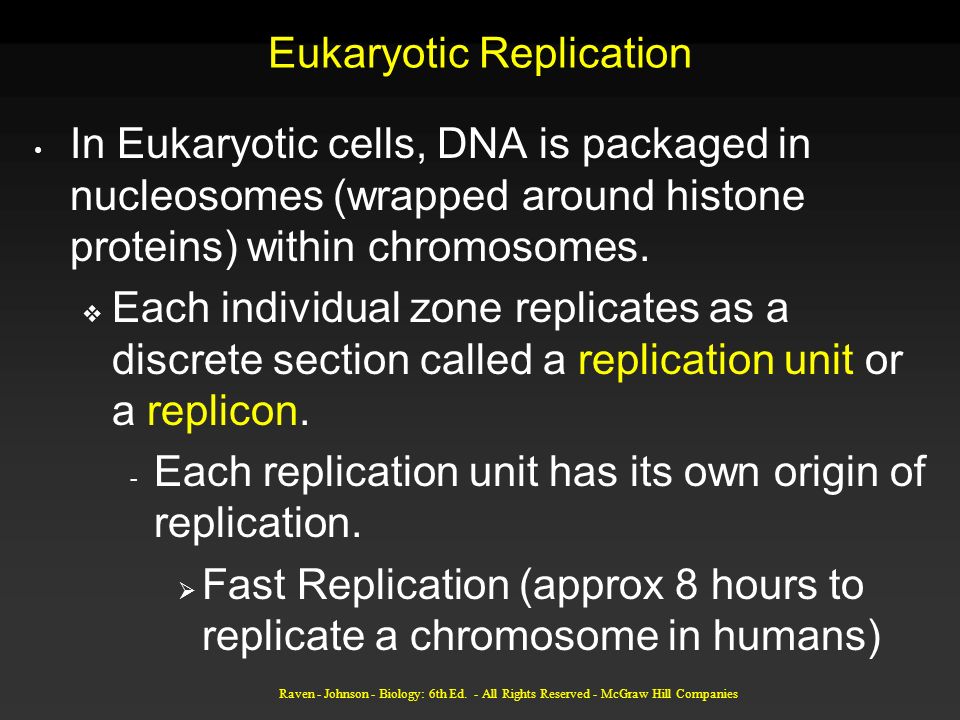 Eukaryotic Replication

• In Eukaryotic cells, DNA is packaged in nucleosomes (wrapped around histone proteins) within chromosomes.

❖ Each individual zone replicates as a discrete section called a replication unit or a replicon.

- Each replication unit has its own origin of replication.

➢ Fast Replication (approx 8 hours to replicate a chromosome in humans)

Raven - Johnson - Biology: 6th Ed. - All Rights Reserved - McGraw Hill Companies